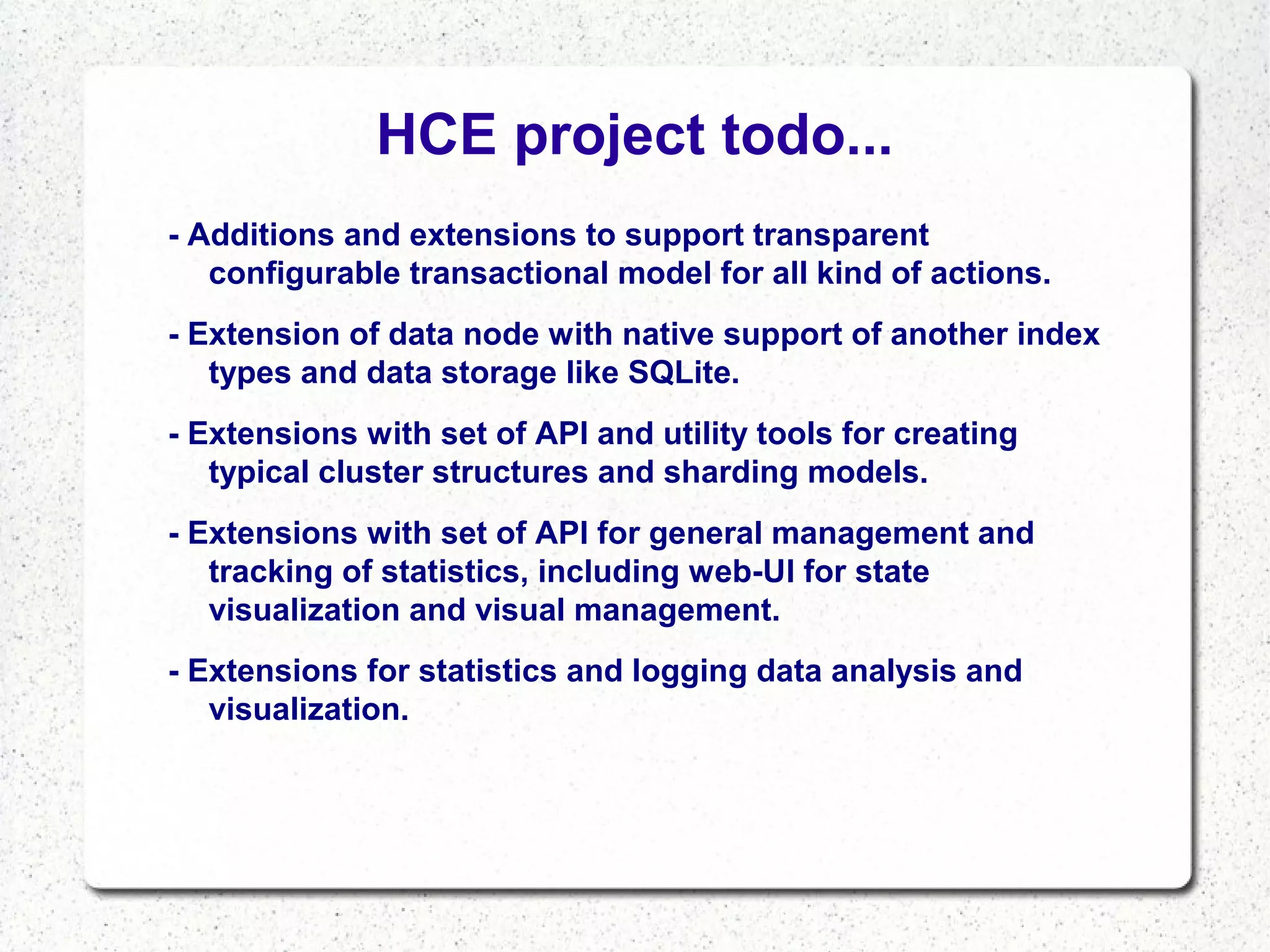 HCE project todo...

- Additions and extensions to support transparent configurable transactional model for all kind of actions.

- Extension of data node with native support of another index types and data storage like SQLite.

- Extensions with set of API and utility tools for creating typical cluster structures and sharding models.

- Extensions with set of API for general management and tracking of statistics, including web-UI for state visualization and visual management.

- Extensions for statistics and logging data analysis and visualization.